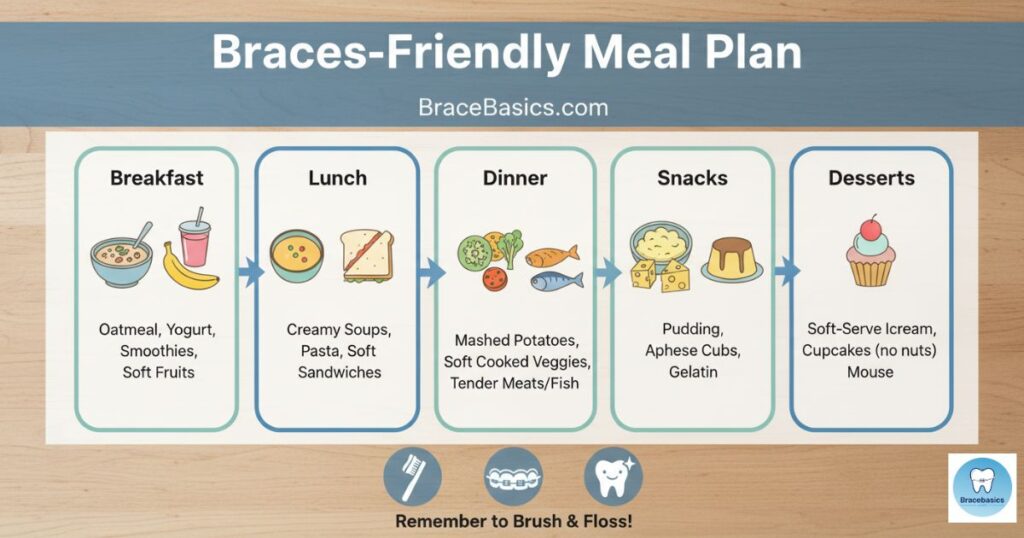 Braces-Friendly Meal Plan

BraceBasics.com

Breakfast

Oatmeal, Yogurt, Smoothies, Soft Fruits

Lunch

Creamy Soups, Pasta, Soft Sandwiches

Dinner

Mashed Potatoes, Soft Cooked Veggies, Tender Meats/Fish

Snacks

Pudding, Aphese Cubs, Gelatin

Desserts

Soft-Serve Icream, Cupcakes (no nuts) Mouse

Remember to Brush & Floss!

Bracebasics